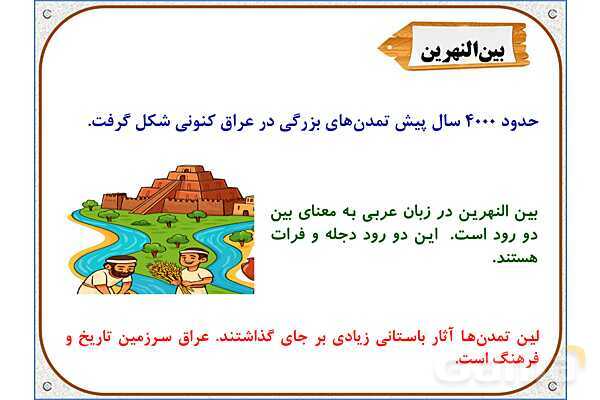 بین‌النهرین

حدود ۴۰۰۰ سال پیش تمدن‌های بزرگی در عراق کنونی شکل گرفت.

بین النهرین در زبان عربی به معنای بین دو رود است. این دو رود دجله و فرات هستند.

لین تمدن‌ها آثار باستانی زیادی بر جای گذاشتند. عراق سرزمین تاریخ و فرهنگ است.